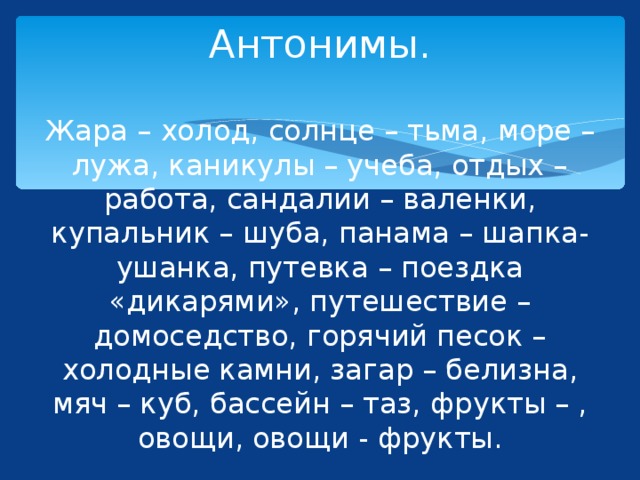 Антонимы.

Жара – холод, солнце – тьма, море – лужа, каникулы – учеба, отдых – работа, сандалии – валенки, купальник – шуба, панама – шапка-ушанка, путевка – поездка «дикарями», путешествие – домоседство, горячий песок – холодные камни, загар – белизна, мяч – куб, бассейн – таз, фрукты – , овощи, овощи - фрукты.